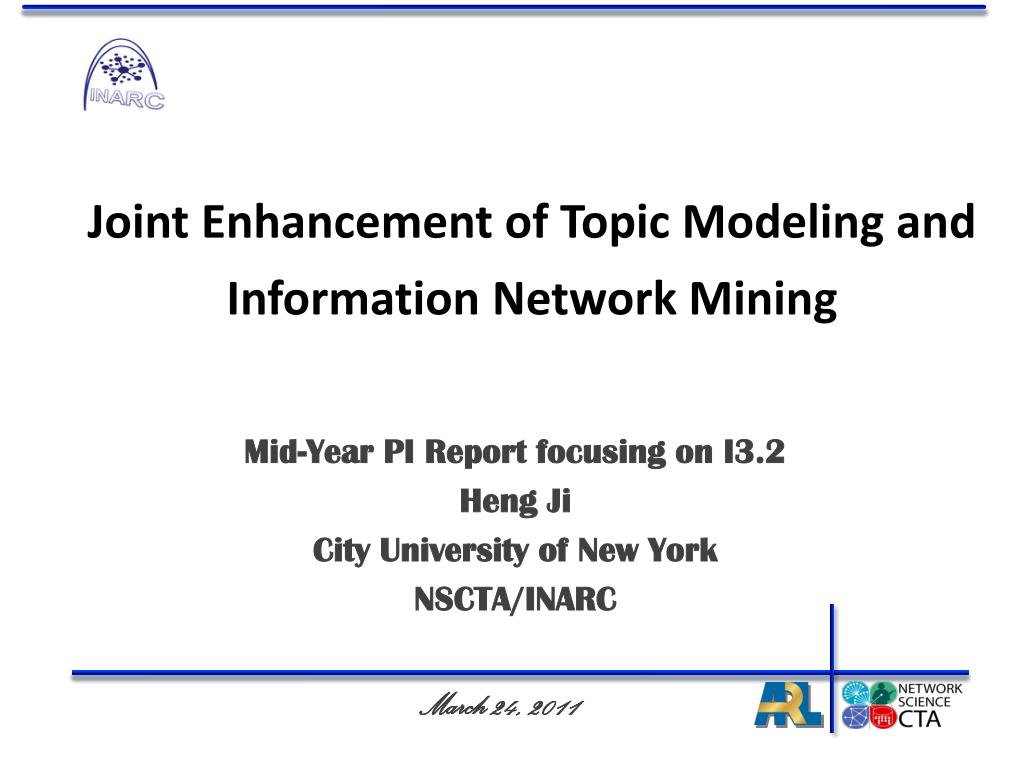 INARC

Joint Enhancement of Topic Modeling and Information Network Mining

Mid-Year PI Report focusing on I3.2
Heng Ji
City University of New York
NSCTA/INARC

March 24, 2011

ARL

NETWORK SCIENCE CTA